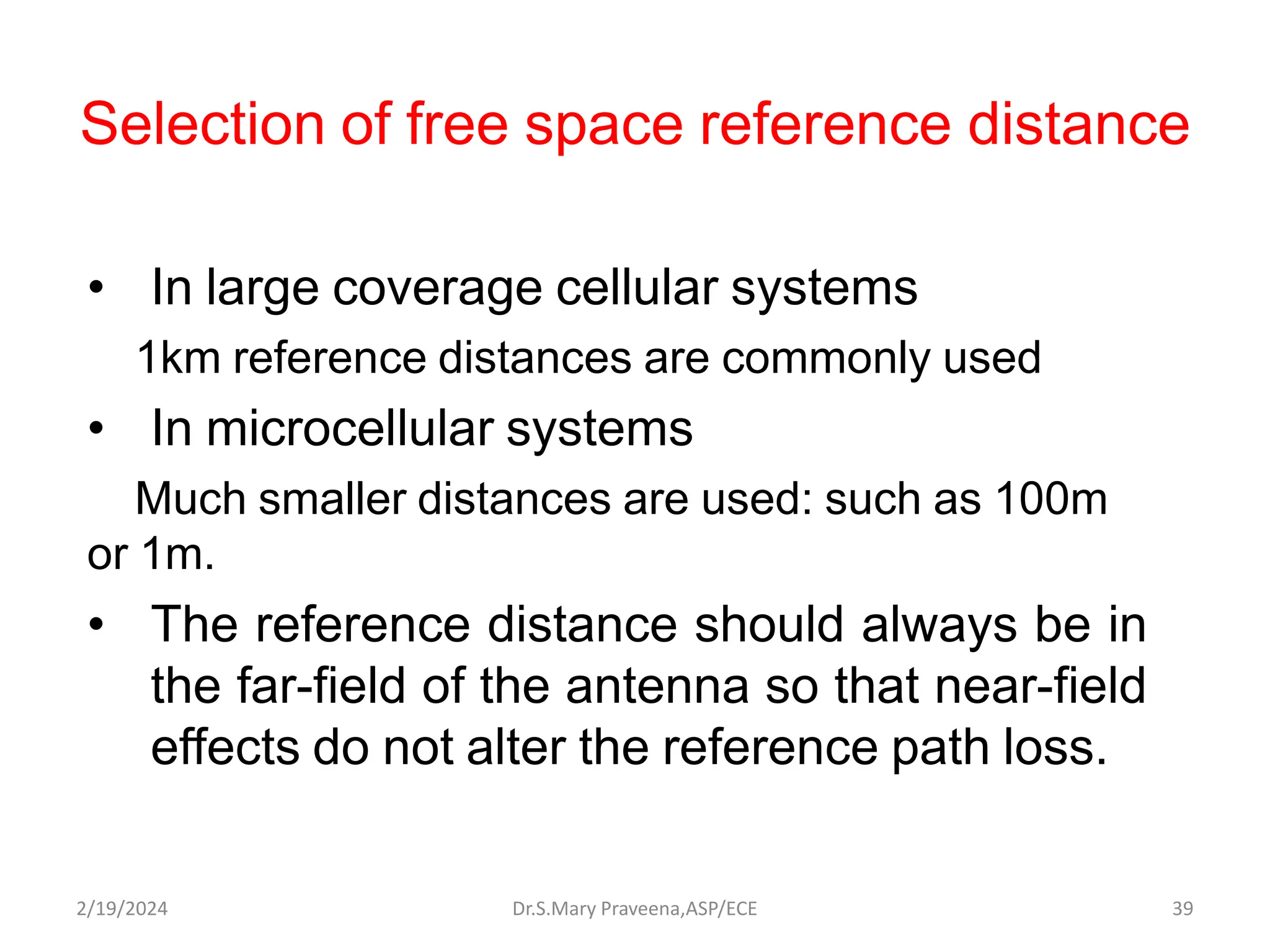 Selection of free space reference distance

• In large coverage cellular systems

1km reference distances are commonly used

• In microcellular systems

Much smaller distances are used: such as 100m or 1m.

• The reference distance should always be in the far-field of the antenna so that near-field effects do not alter the reference path loss.

2/19/2024 Dr.S.Mary Praveena,ASP/ECE 39